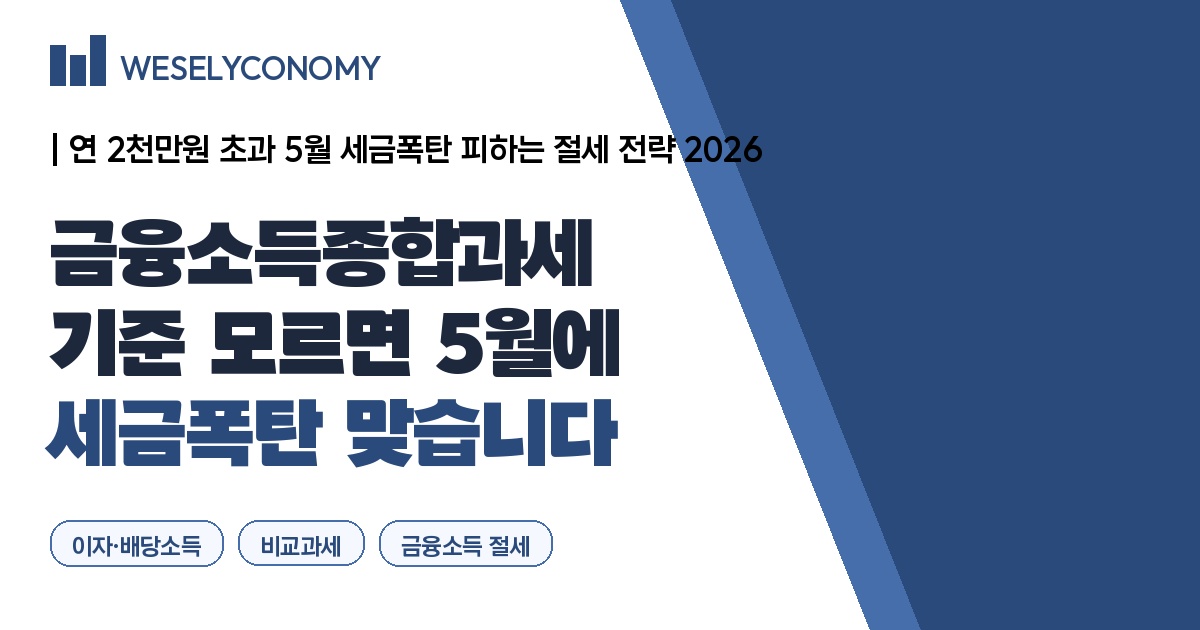 WESELYCONOMY

| 연 2천만원 초과 5월 세금폭탄 피하는 절세 전략 2026

금융소득종합과세
기준 모르면 5월에
세금폭탄 맞습니다

이자·배당소득

비교과세

금융소득 절세